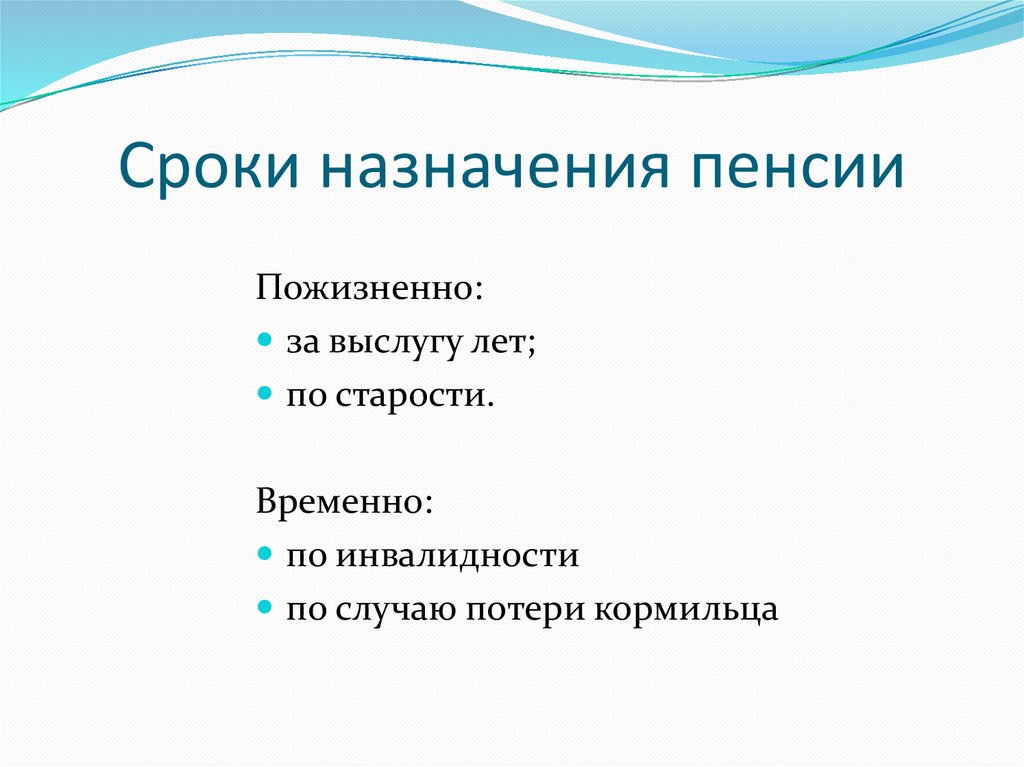 Сроки назначения пенсии

Пожизненно:

- за выслугу лет;
- по старости.

Временно:

- по инвалидности
- по случаю потери кормильца